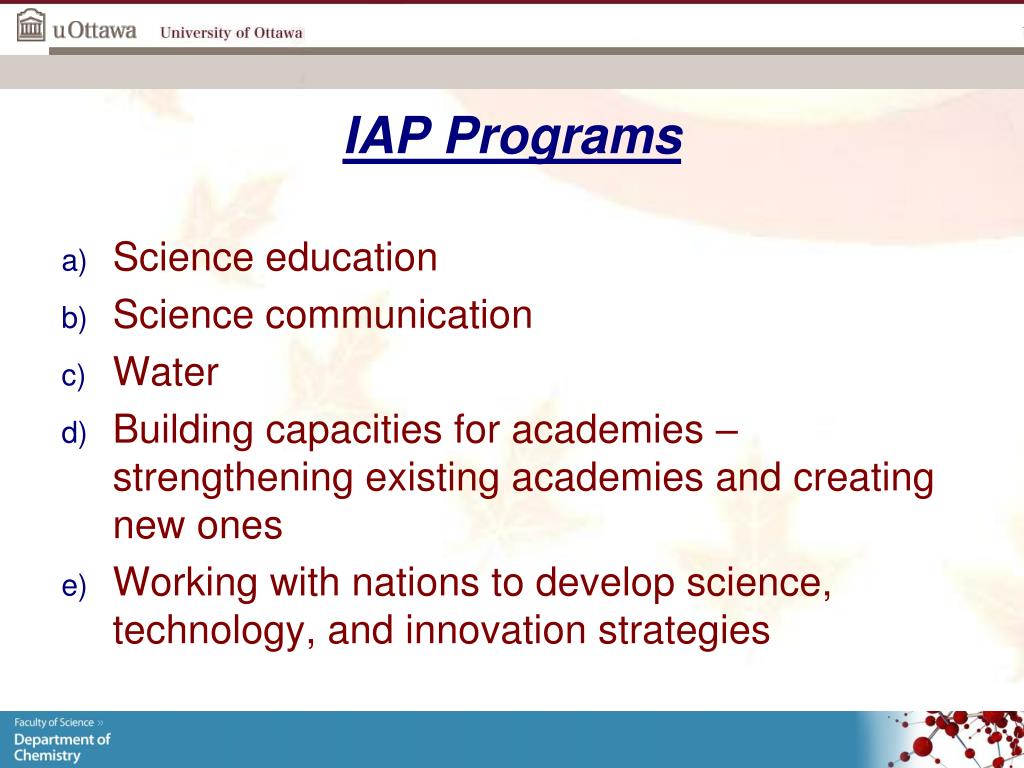 uOttawa University of Ottawa

IAP Programs

a) Science education
b) Science communication
c) Water
d) Building capacities for academies – strengthening existing academies and creating new ones
e) Working with nations to develop science, technology, and innovation strategies

Faculty of Science »
Department of Chemistry